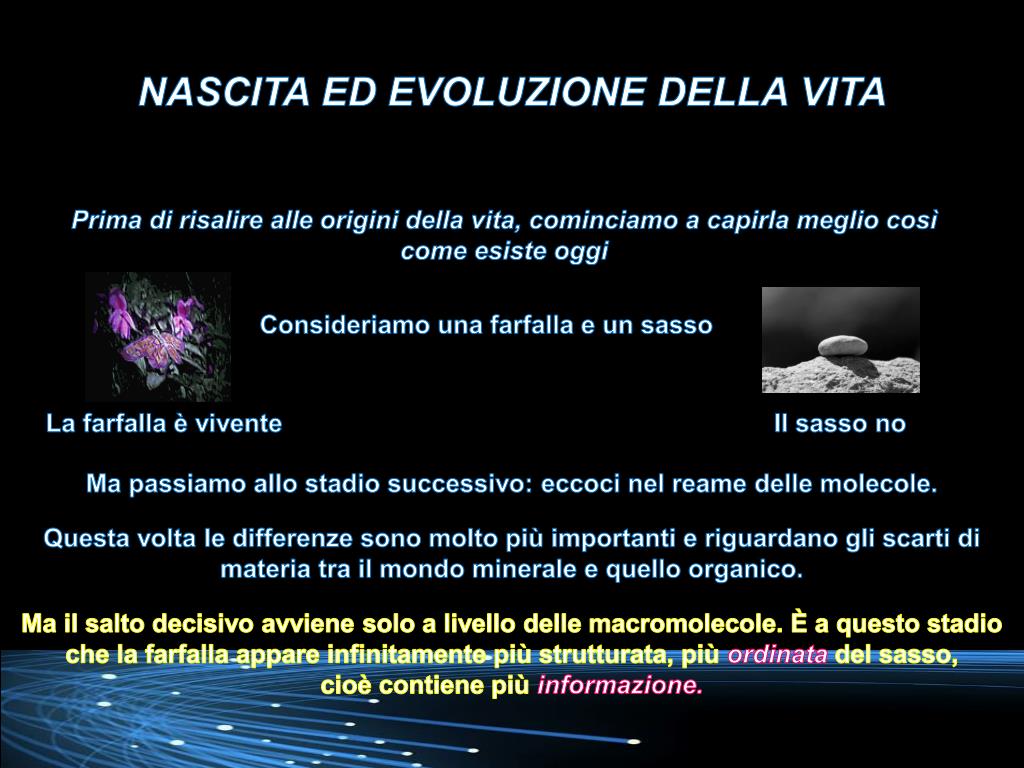 NASCITA ED EVOLUZIONE DELLA VITA

Prima di risalire alle origini della vita, cominciamo a capirla meglio così come esiste oggi

Consideriamo una farfalla e un sasso

La farfalla è vivente

Il sasso no

Ma passiamo allo stadio successivo: eccoci nel reame delle molecole.

Questa volta le differenze sono molto più importanti e riguardano gli scarti di materia tra il mondo minerale e quello organico.

Ma il salto decisivo avviene solo a livello delle macromolecole. È a questo stadio che la farfalla appare infinitamente più strutturata, più ordinata del sasso, cioè contiene più informazione.